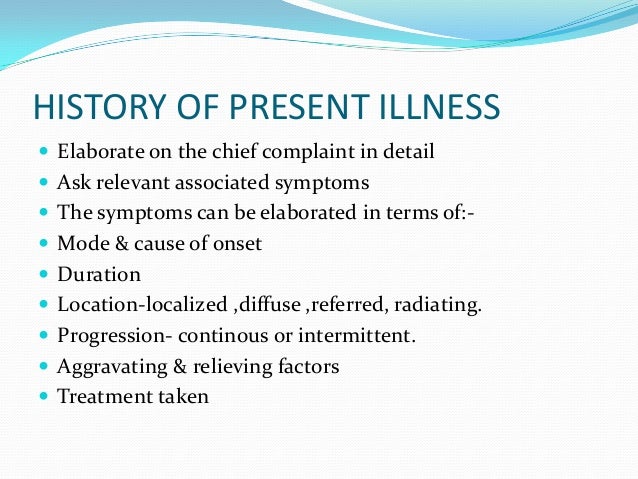 HISTORY OF PRESENT ILLNESS

- Elaborate on the chief complaint in detail
- Ask relevant associated symptoms
- The symptoms can be elaborated in terms of:-
- Mode & cause of onset
- Duration
- Location-localized ,diffuse ,referred, radiating.
- Progression- continous or intermittent.
- Aggravating & relieving factors
- Treatment taken